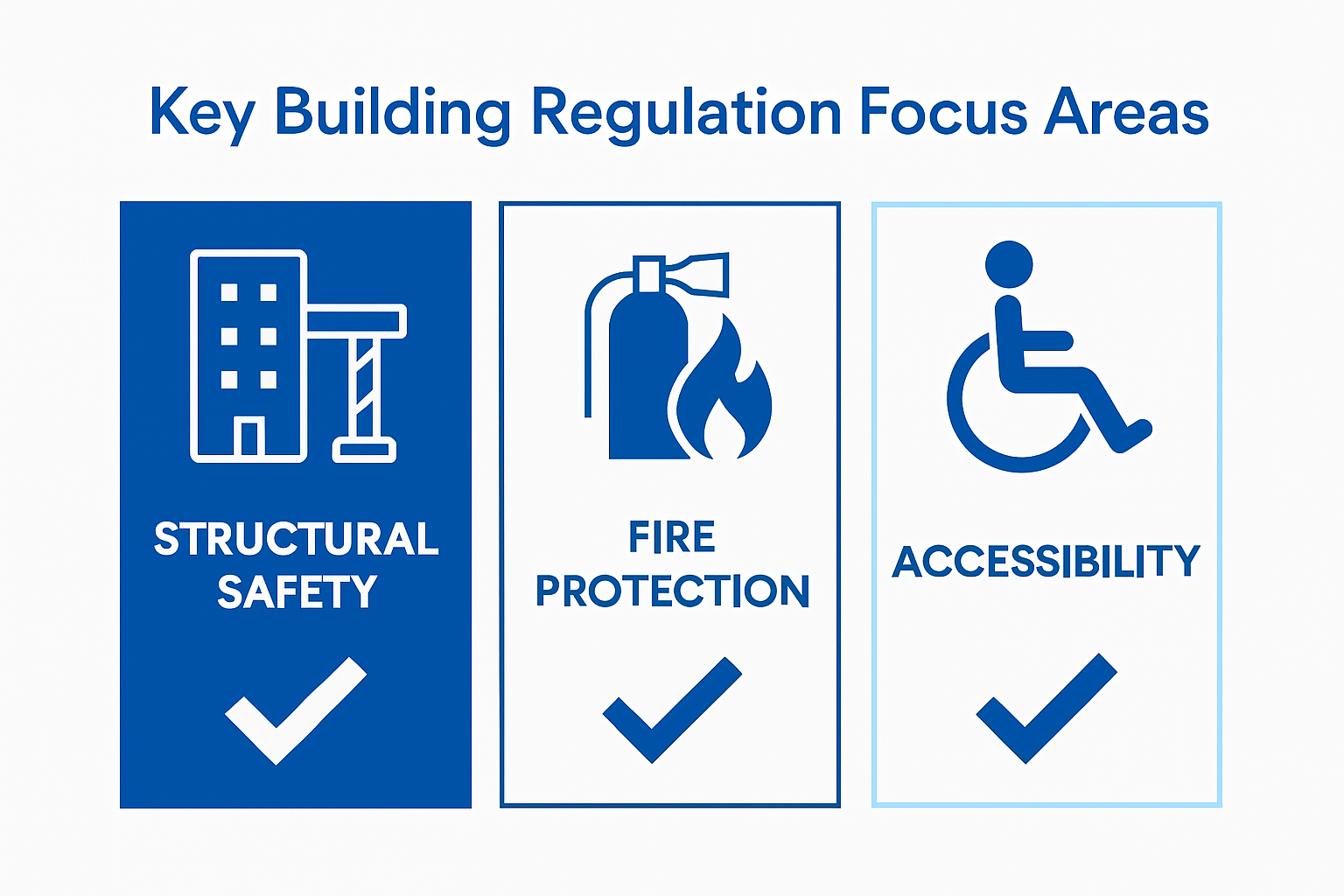 Key Building Regulation Focus Areas

STRUCTURAL SAFETY

FIRE PROTECTION

ACCESSIBILITY